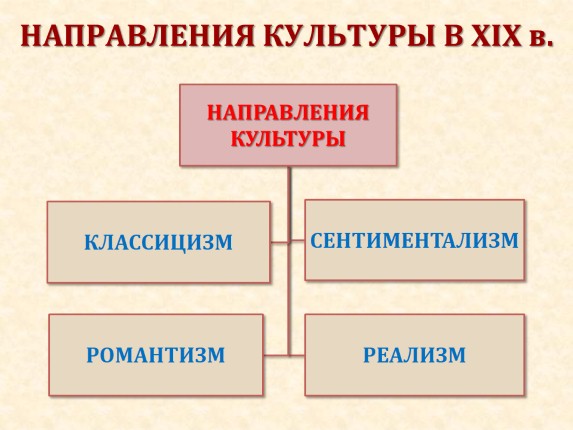 НАПРАВЛЕНИЯ КУЛЬТУРЫ В XIX в.

НАПРАВЛЕНИЯ КУЛЬТУРЫ

КЛАССИЦИЗМ

СЕНТИМЕНТАЛИЗМ

РОМАНТИЗМ

РЕАЛИЗМ